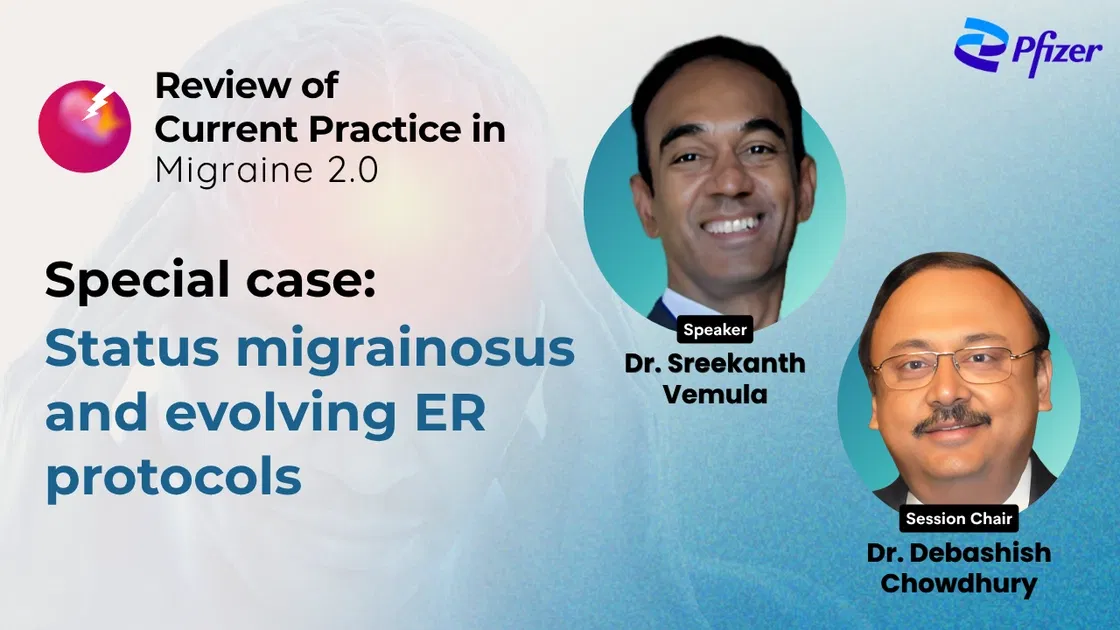 Pfizer

Review of Current Practice in Migraine 2.0

Special case:
Status migrainosus and evolving ER protocols

Speaker
Dr. Sreekanth Vemula

Session Chair
Dr. Debashish Chowdhury